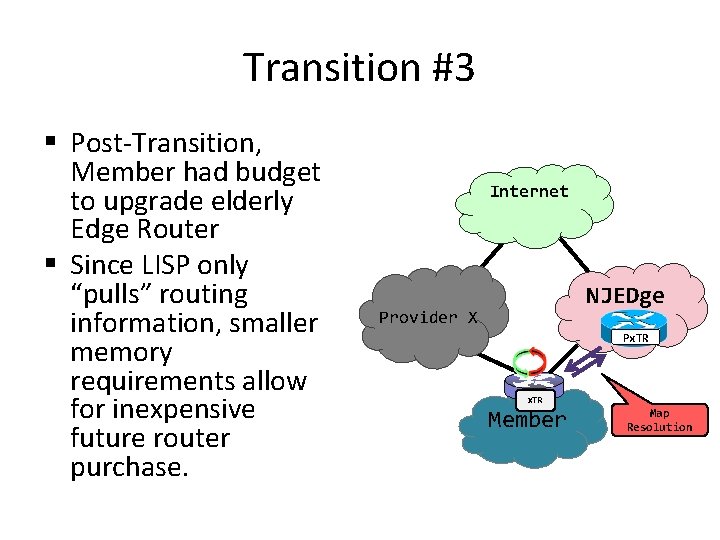 Transition #3

▪ Post-Transition, Member had budget to upgrade elderly Edge Router

▪ Since LISP only “pulls” routing information, smaller memory requirements allow for inexpensive future router purchase.

Internet

Provider X

NJEDge

PxTR

xTR

Member

Map Resolution